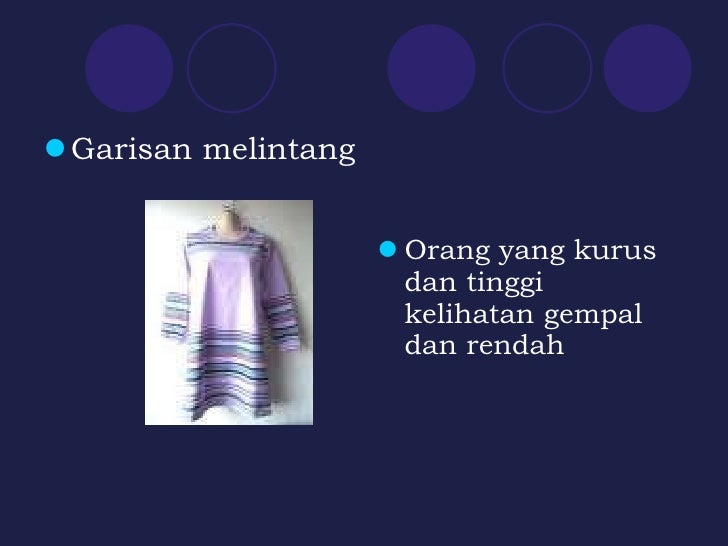 Garisan melintang

Orang yang kurus dan tinggi kelihatan gempal dan rendah